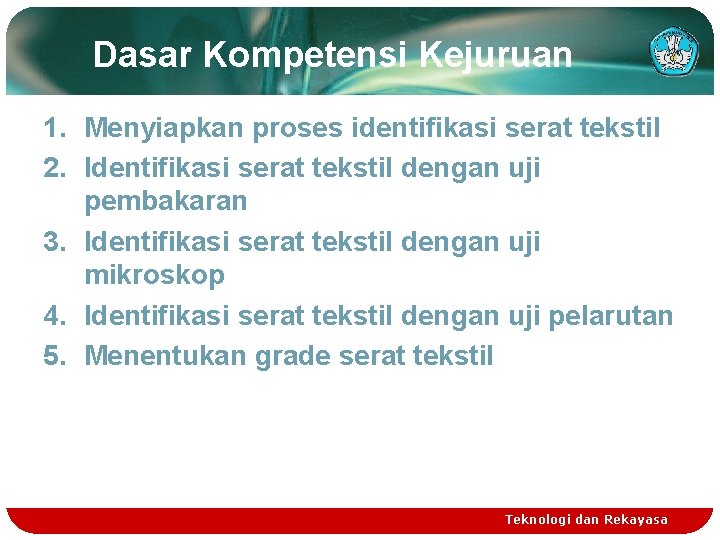 Dasar Kompetensi Kejuruan

1. Menyiapkan proses identifikasi serat tekstil
2. Identifikasi serat tekstil dengan uji pembakaran
3. Identifikasi serat tekstil dengan uji mikroskop
4. Identifikasi serat tekstil dengan uji pelarutan
5. Menentukan grade serat tekstil

Teknologi dan Rekayasa